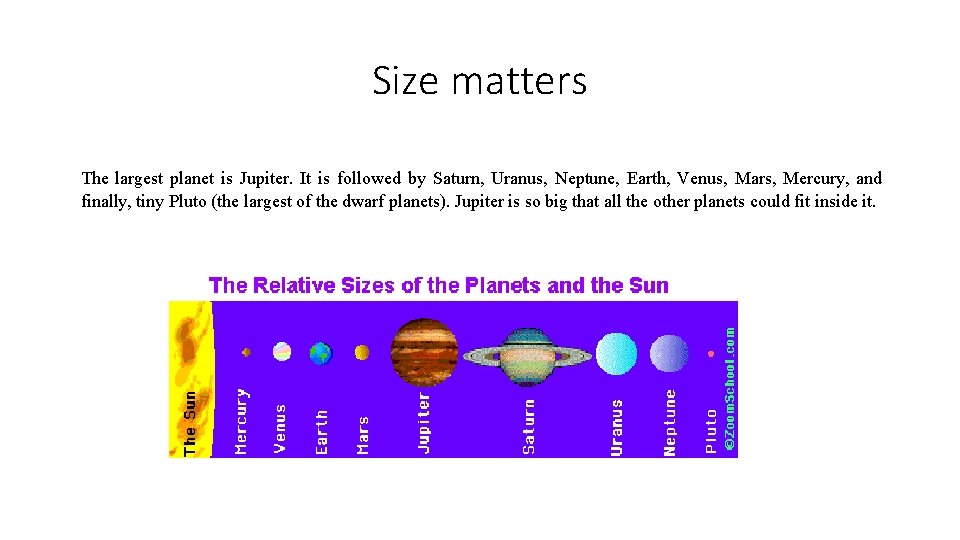 Size matters

The largest planet is Jupiter. It is followed by Saturn, Uranus, Neptune, Earth, Venus, Mars, Mercury, and finally, tiny Pluto (the largest of the dwarf planets). Jupiter is so big that all the other planets could fit inside it.

The Relative Sizes of the Planets and the Sun

The Sun
Mercury
Venus
Earth
Mars
Jupiter
Saturn
Uranus
Neptune
Pluto
©ZoomSchool.com